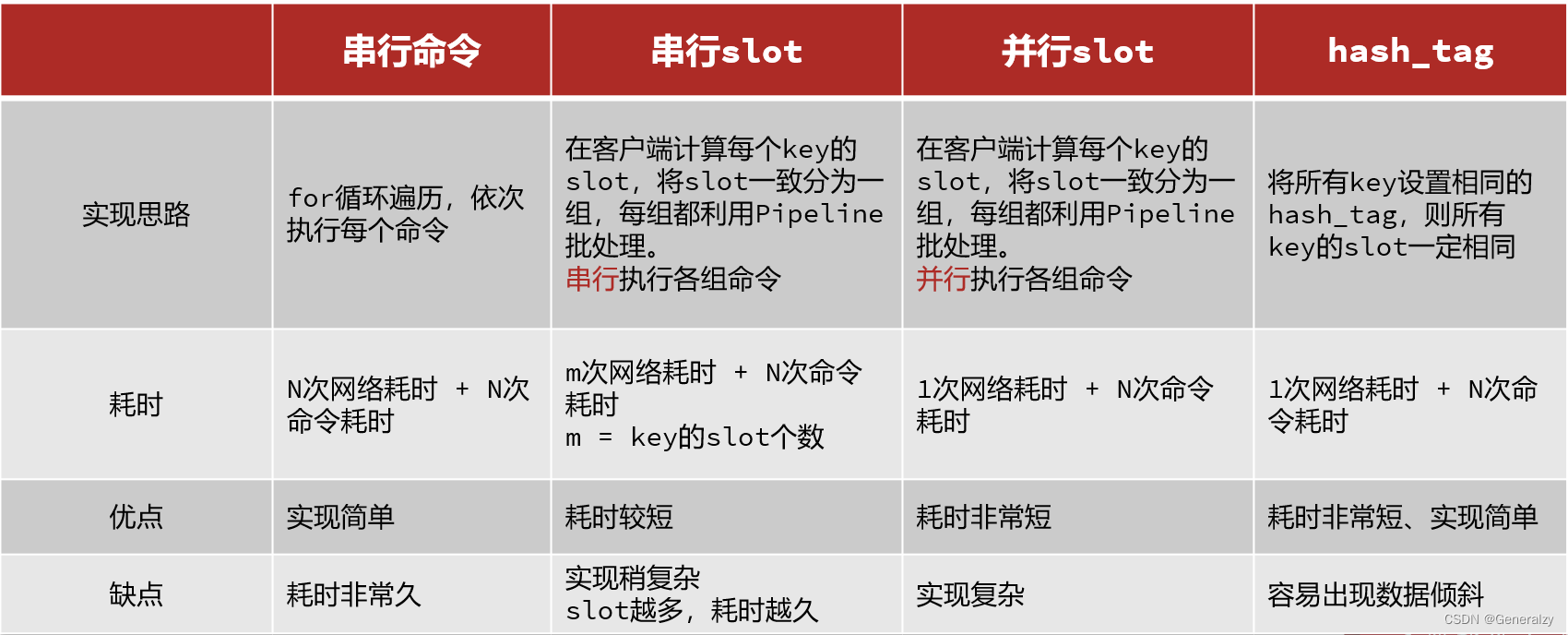 |  | 串行命令 | 串行slot | 并行slot | hash_tag |
|---|---|---|---|---|
| 实现思路 | for循环遍历，依次执行每个命令 | 在客户端计算每个key的slot，将slot一致分为一组，每组都利用Pipeline批处理。串行执行各组命令 | 在客户端计算每个key的slot，将slot一致分为一组，每组都利用Pipeline批处理。并行执行各组命令 | 将所有key设置相同的hash_tag，则所有key的slot一定相同 |
| 耗时 | N次网络耗时 + N次命令耗时 | m次网络耗时 + N次命令耗时 m = key的slot个数 | 1次网络耗时 + N次命令耗时 | 1次网络耗时 + N次命令耗时 |
| 优点 | 实现简单 | 耗时较短 | 耗时非常短 | 耗时非常短、实现简单 |
| 缺点 | 耗时非常久 | 实现稍复杂 slot越多，耗时越久 | 实现复杂 | 容易出现数据倾斜 |

CSDN @Generalzy